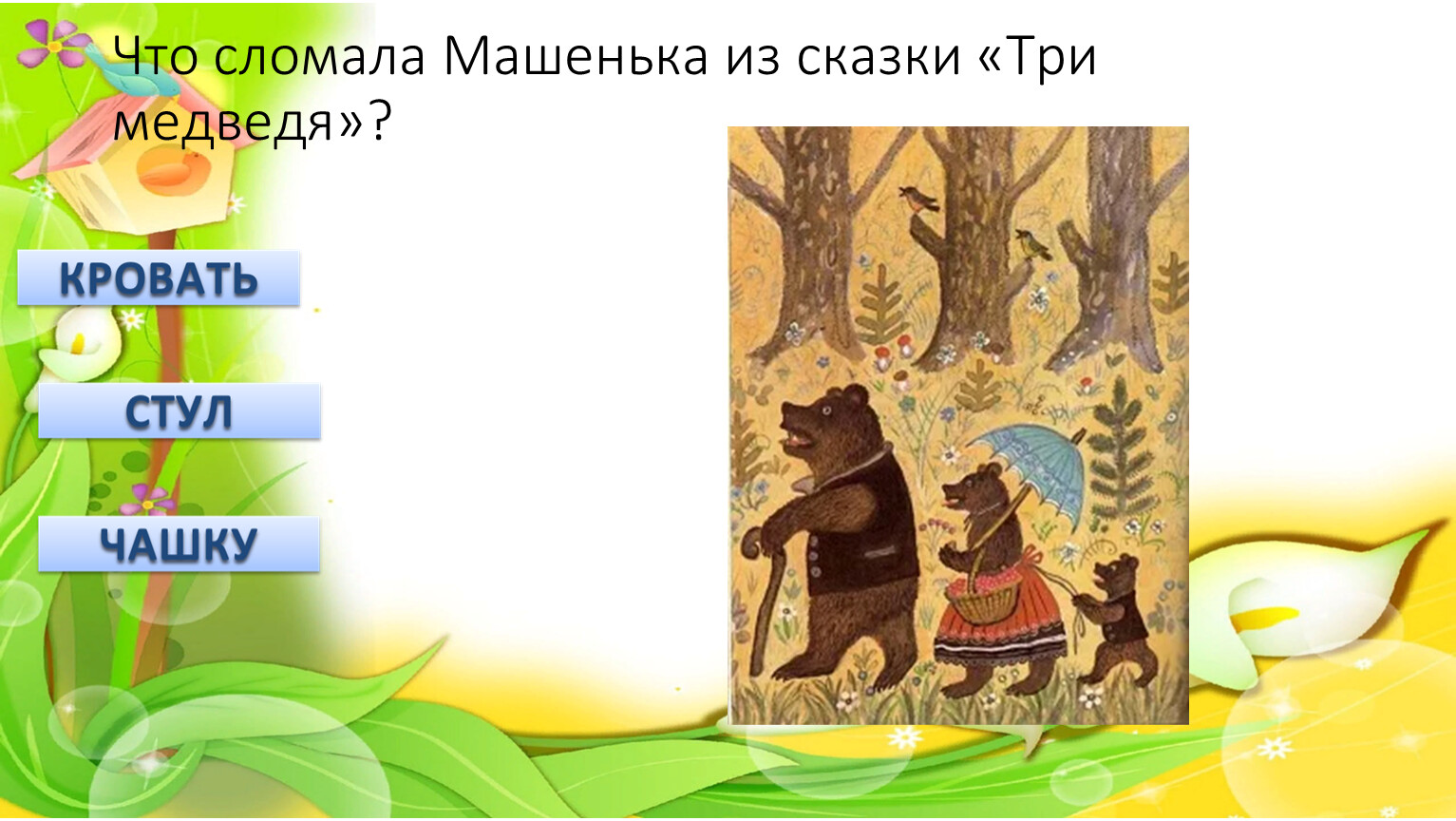 Что сломала Машенька из сказки «Три медведя»?

КРОВАТЬ

СТУЛ

ЧАШКУ